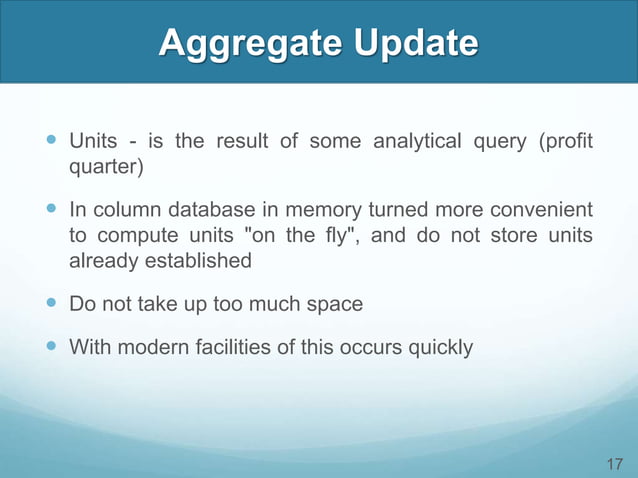 Aggregate Update

- Units - is the result of some analytical query (profit quarter)
- In column database in memory turned more convenient to compute units "on the fly", and do not store units already established
- Do not take up too much space
- With modern facilities of this occurs quickly

17